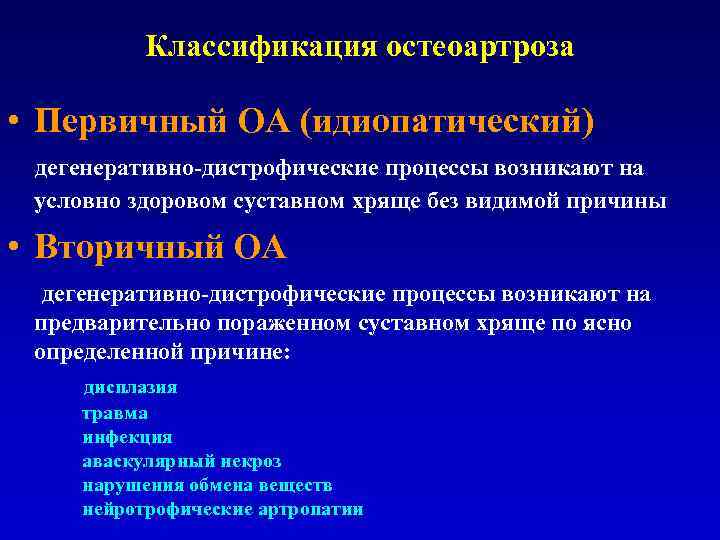 Классификация остеоартроза

• Первичный ОА (идиопатический)

дегенеративно-дистрофические процессы возникают на условно здоровом суставном хряще без видимой причины

• Вторичный ОА

дегенеративно-дистрофические процессы возникают на предварительно пораженном суставном хряще по ясно определенной причине:

дисплазия
травма
инфекция
аваскулярный некроз
нарушения обмена веществ
нейротрофические артропатии